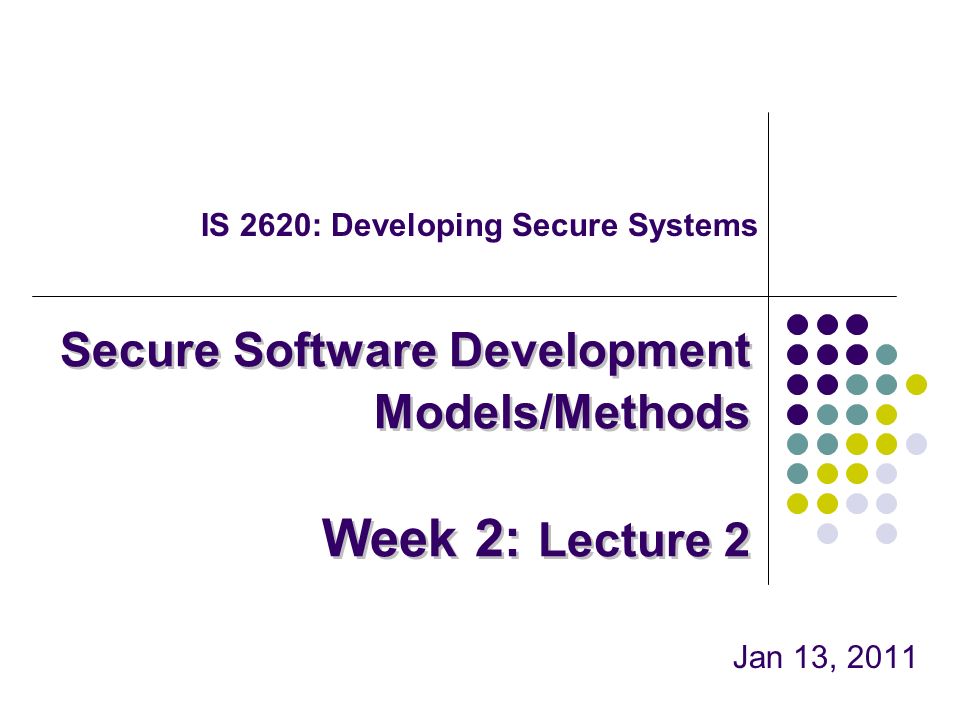 IS 2620: Developing Secure Systems

Secure Software Development Models/Methods

Week 2: Lecture 2

Jan 13, 2011